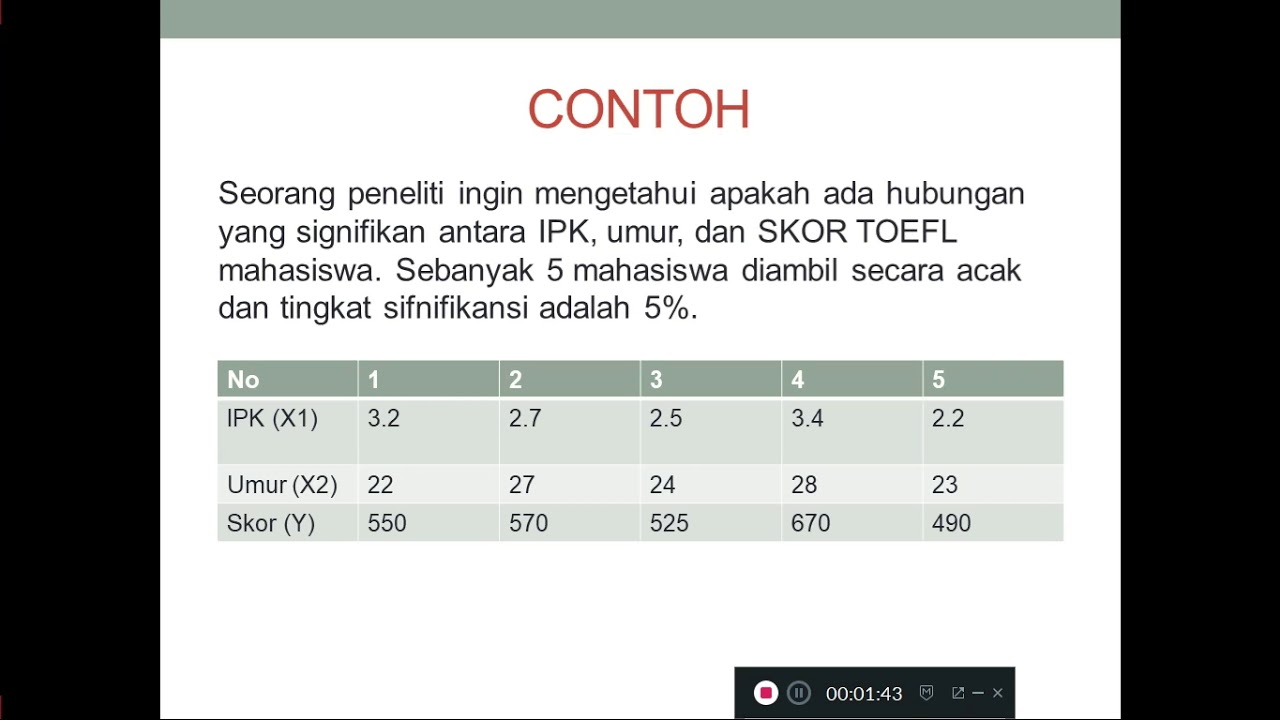 CONTOH

Seorang peneliti ingin mengetahui apakah ada hubungan yang signifikan antara IPK, umur, dan SKOR TOEFL mahasiswa. Sebanyak 5 mahasiswa diambil secara acak dan tingkat sifnifikansi adalah 5%.

| No | 1 | 2 | 3 | 4 | 5 |
|---|---|---|---|---|---|
| IPK (X1) | 3.2 | 2.7 | 2.5 | 3.4 | 2.2 |
| Umur (X2) | 22 | 27 | 24 | 28 | 23 |
| Skor (Y) | 550 | 570 | 525 | 670 | 490 |

00:01:43